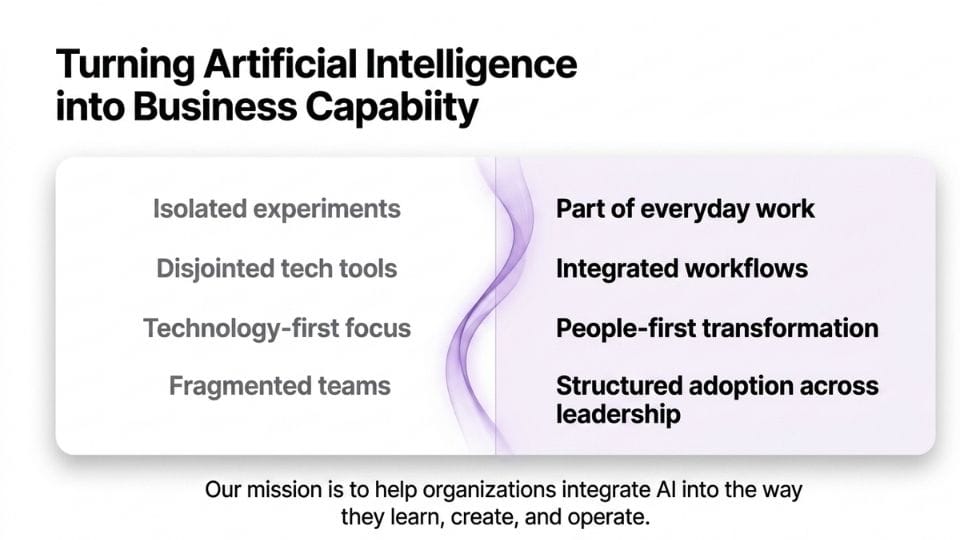 Turning Artificial Intelligence into Business Capabiity

Isolated experiments

Disjointed tech tools

Technology-first focus

Fragmented teams

Part of everyday work

Integrated workflows

People-first transformation

Structured adoption across leadership

Our mission is to help organizations integrate AI into the way they learn, create, and operate.